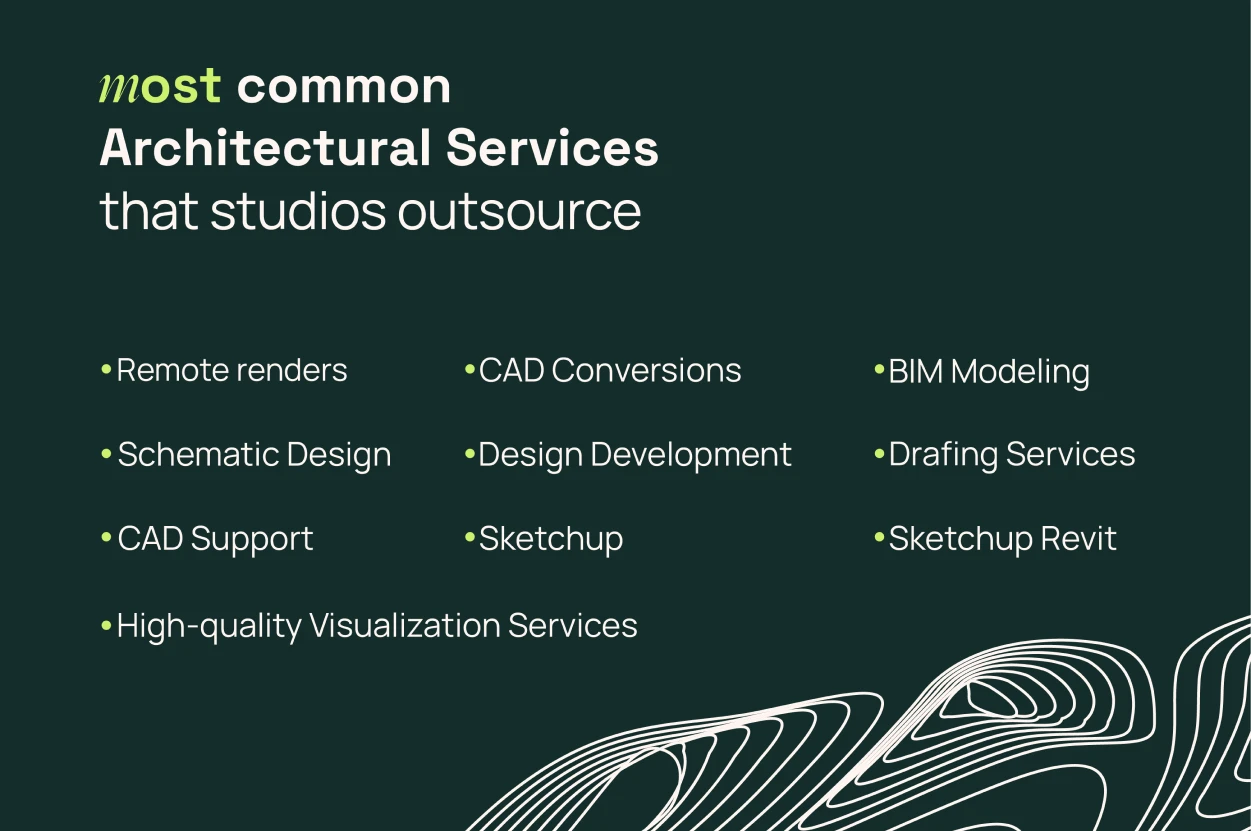 most common
Architectural Services
that studios outsource

• Remote renders
• Schematic Design
• CAD Support
• High-quality Visualization Services

• CAD Conversions
• Design Development
• Sketchup

• BIM Modeling
• Drafing Services
• Sketchup Revit